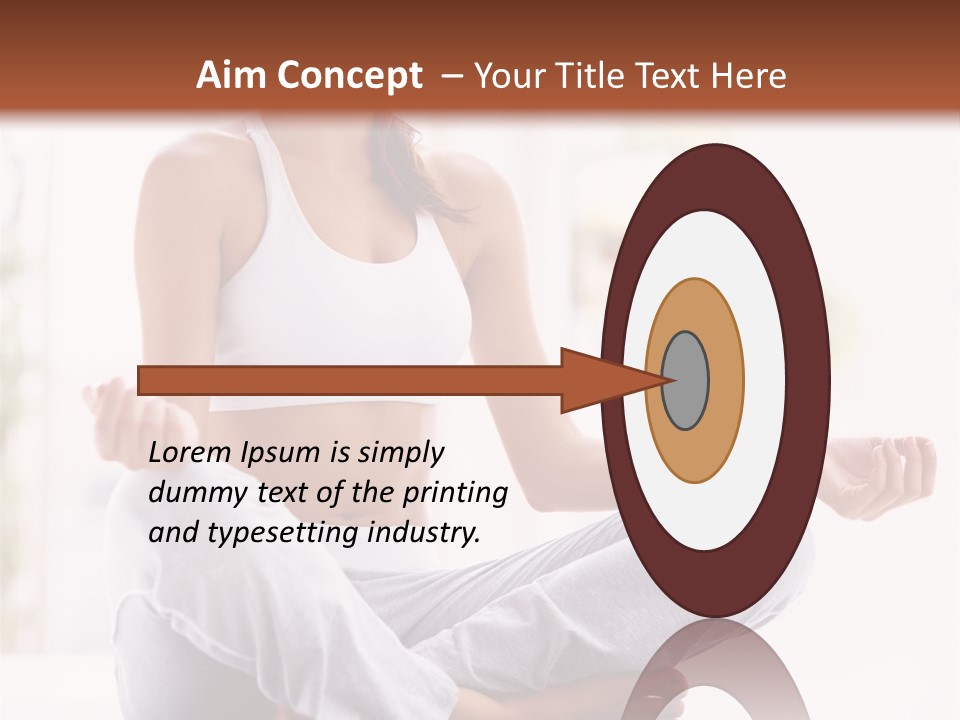 Aim Concept – Your Title Text Here

Lorem Ipsum is simply dummy text of the printing and typesetting industry.